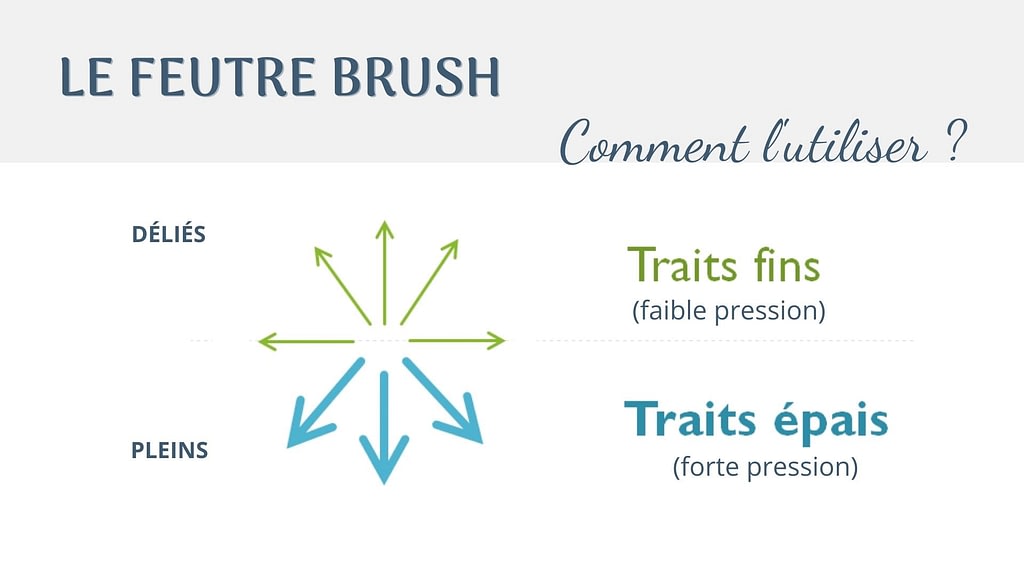 LE FEUTRE BRUSH

Comment l'utiliser ?

DÉLIÉS

Traits fins
(faible pression)

PLEINS

Traits épais
(forte pression)